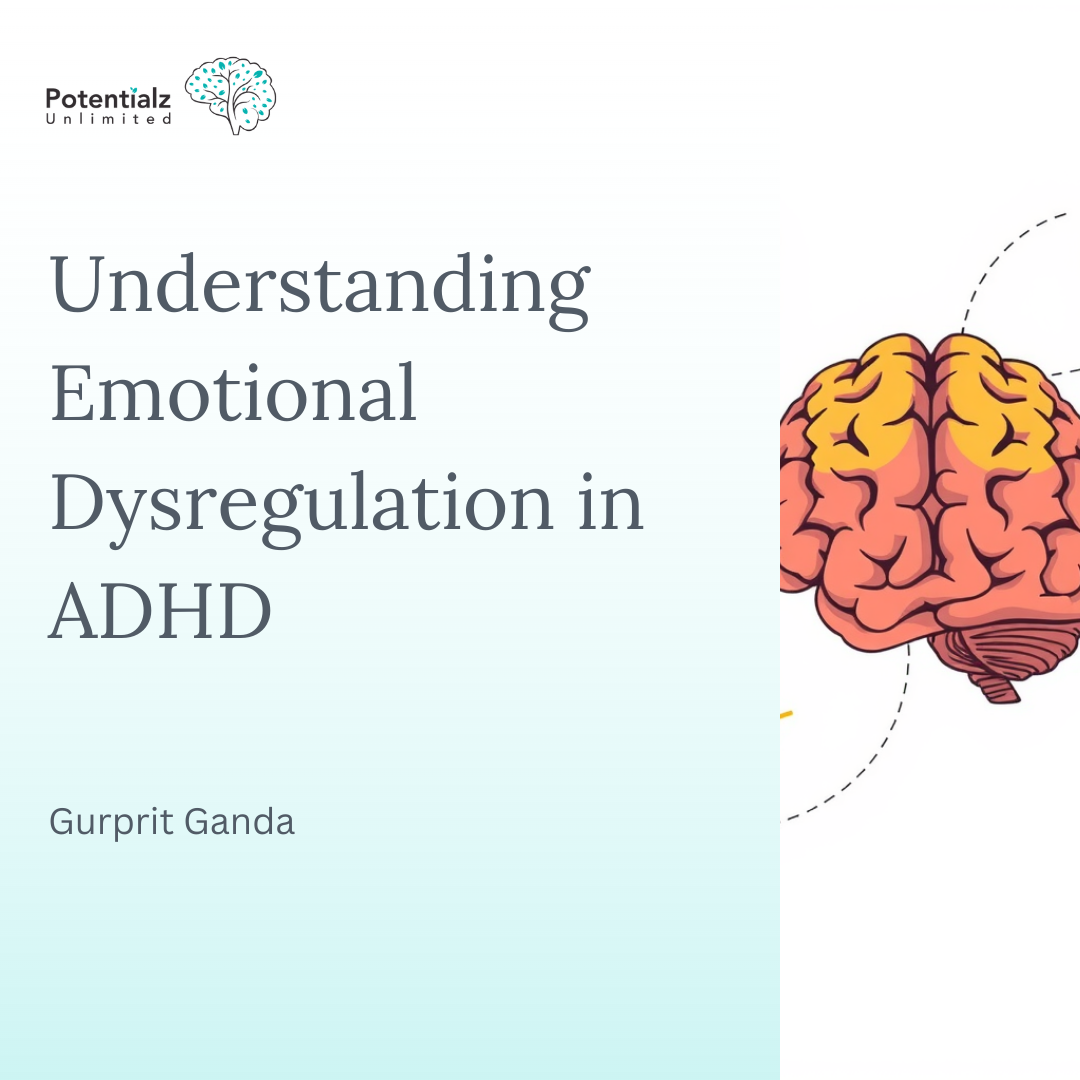 Potentialz
Unlimited

Understanding Emotional Dysregulation in ADHD

Gurprit Ganda